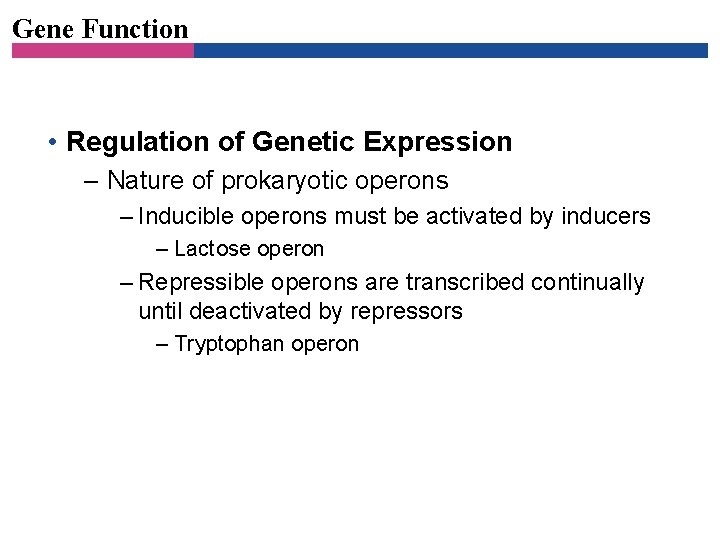 Gene Function

• Regulation of Genetic Expression
– Nature of prokaryotic operons
– Inducible operons must be activated by inducers
– Lactose operon
– Repressible operons are transcribed continually until deactivated by repressors
– Tryptophan operon